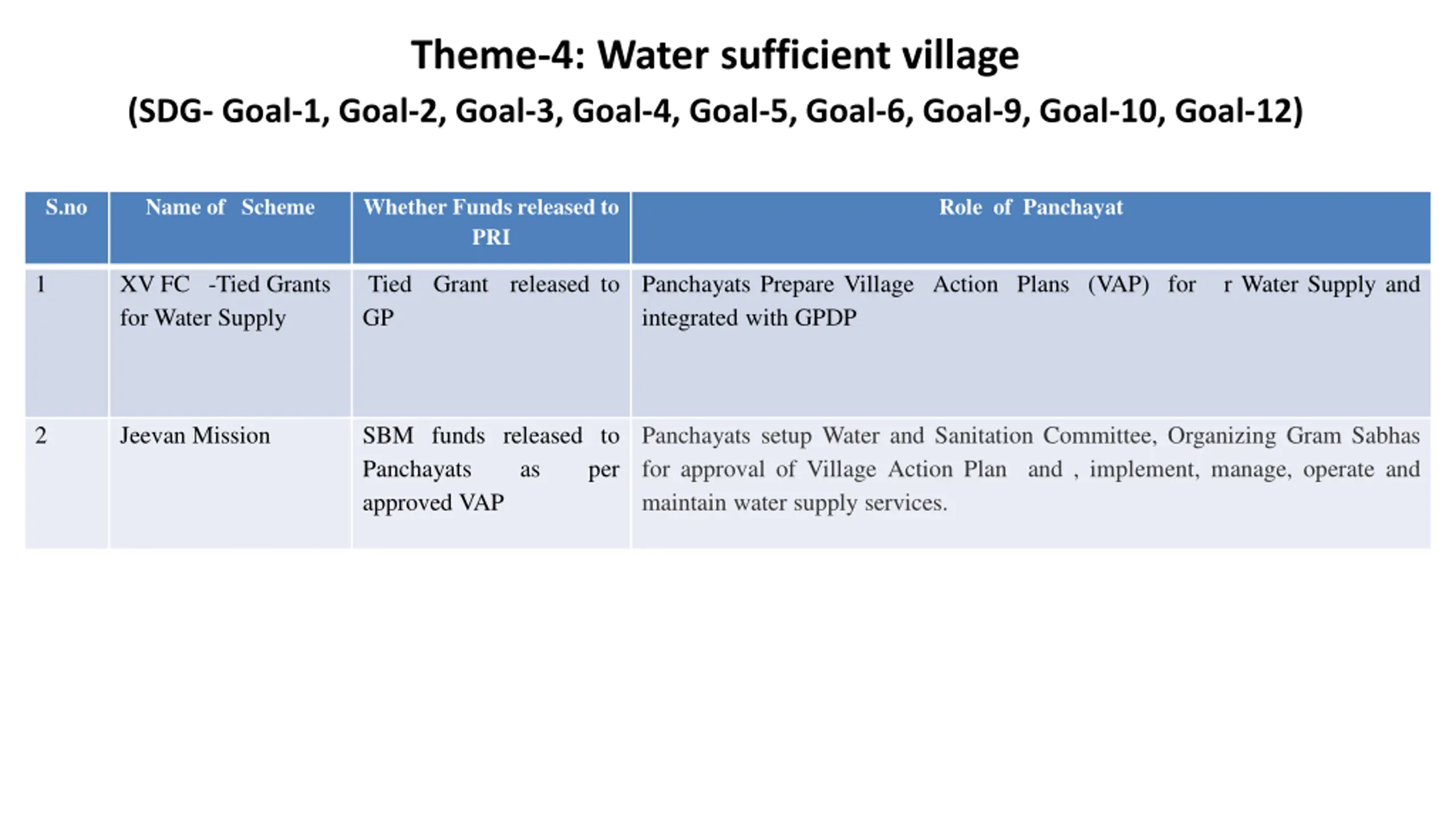 Theme-4: Water sufficient village

(SDG- Goal-1, Goal-2, Goal-3, Goal-4, Goal-5, Goal-6, Goal-9, Goal-10, Goal-12)

| S.no | Name of Scheme | Whether Funds released to PRI | Role of Panchayat |
|---|---|---|---|
| 1 | XV FC -Tied Grants for Water Supply | Tied Grant released to GP | Panchayats Prepare Village Action Plans (VAP) for r Water Supply and integrated with GPDP |
| 2 | Jeevan Mission | SBM funds released to Panchayats as per approved VAP | Panchayats setup Water and Sanitation Committee, Organizing Gram Sabhas for approval of Village Action Plan and , implement, manage, operate and maintain water supply services. |